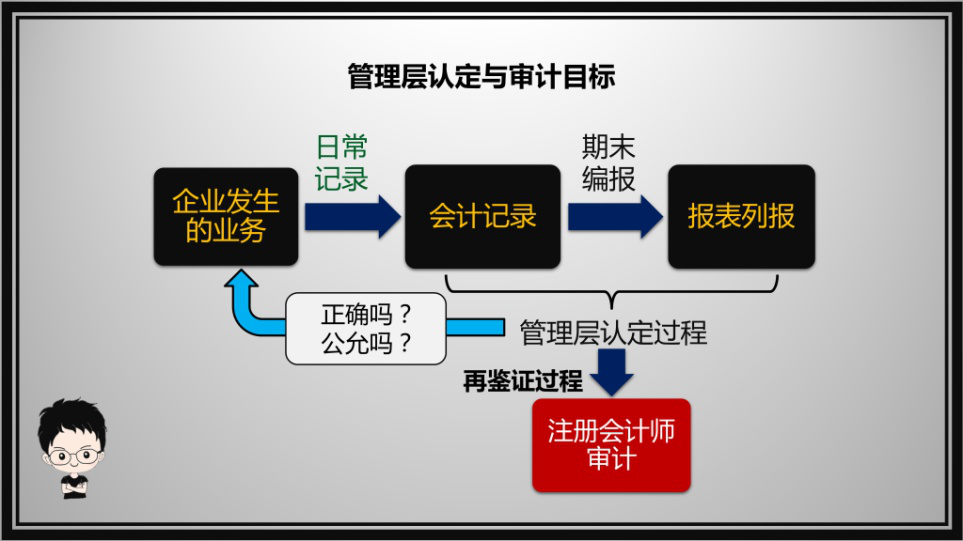 管理层认定与审计目标

企业发生的业务

日常记录

会计记录

期末编报

报表列报

正确吗？
公允吗？

管理层认定过程

再鉴证过程

注册会计师审计